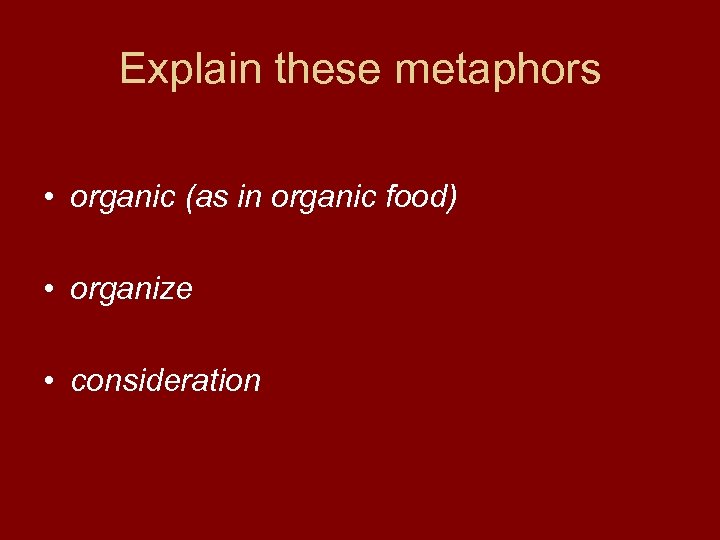 Explain these metaphors

• organic (as in organic food)

• organize

• consideration